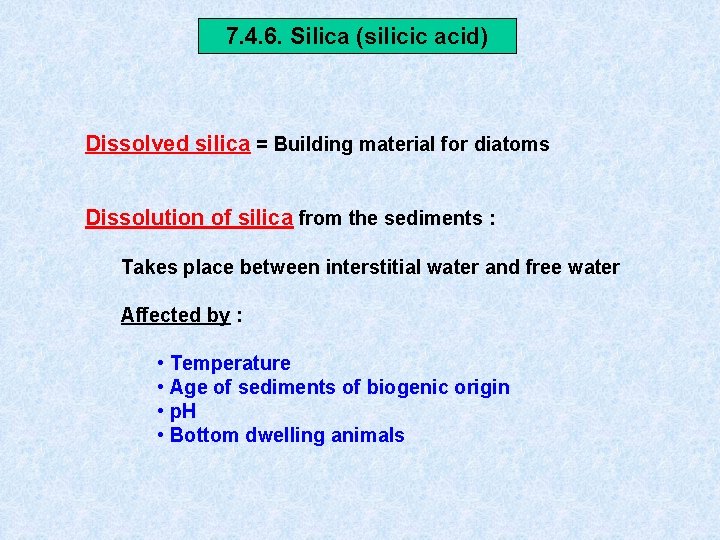 7.4.6. Silica (silicic acid)

Dissolved silica = Building material for diatoms

Dissolution of silica from the sediments :

Takes place between interstitial water and free water

Affected by :

• Temperature
• Age of sediments of biogenic origin
• pH
• Bottom dwelling animals